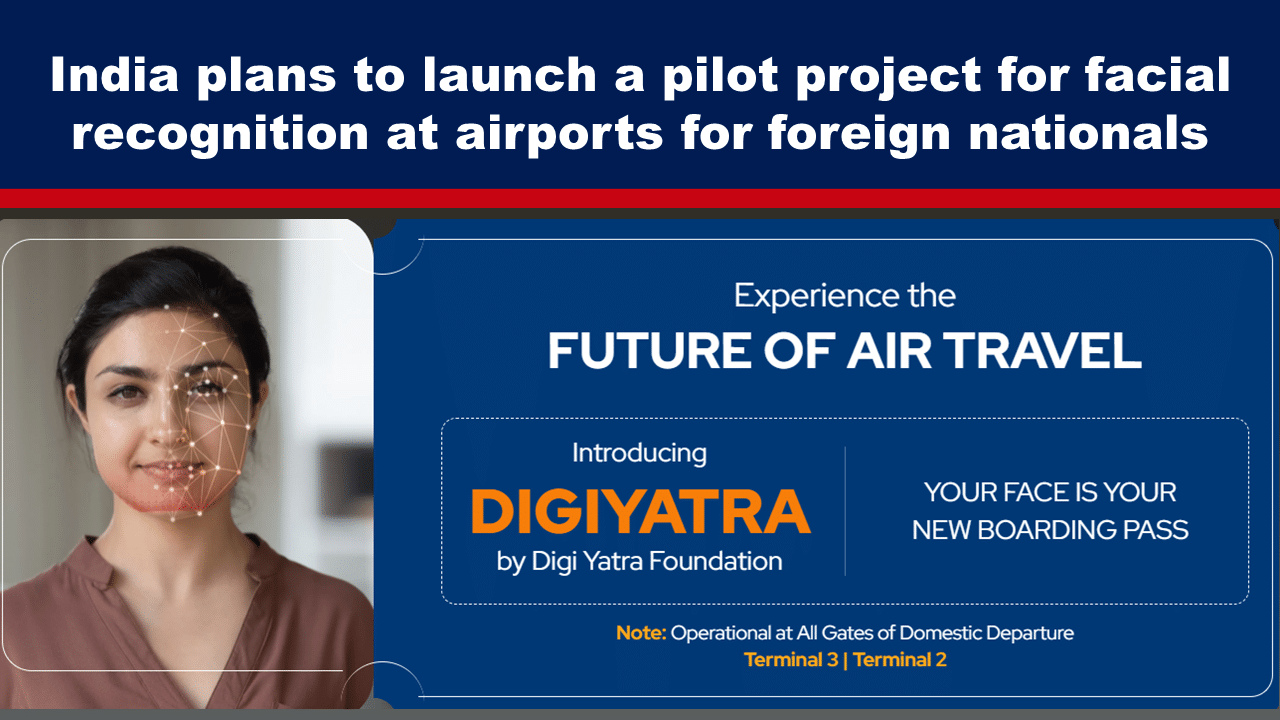 India plans to launch a pilot project for facial recognition at airports for foreign nationals

Experience the
FUTURE OF AIR TRAVEL

Introducing
DIGIYATRA
by Digi Yatra Foundation

YOUR FACE IS YOUR NEW BOARDING PASS

Note: Operational at All Gates of Domestic Departure
Terminal 3 | Terminal 2